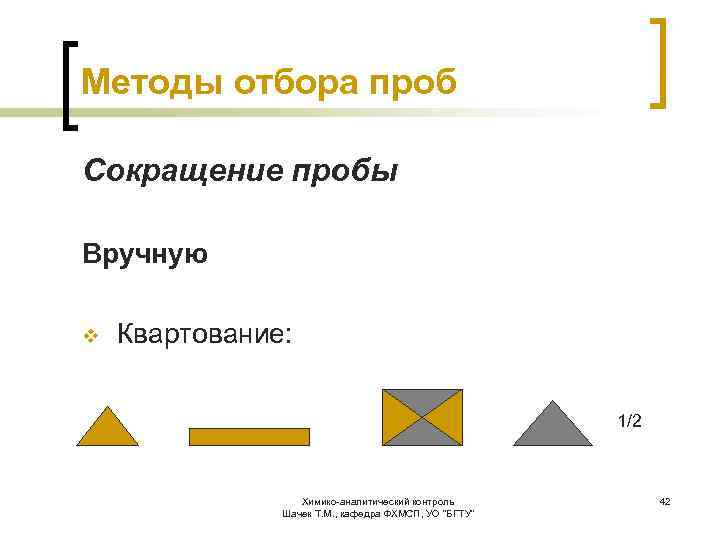 Методы отбора проб

Сокращение пробы

Вручную

Квартование:

1/2

Химико-аналитический контроль
Шачек Т.М., кафедра ФХМСП, УО "БГТУ"

42